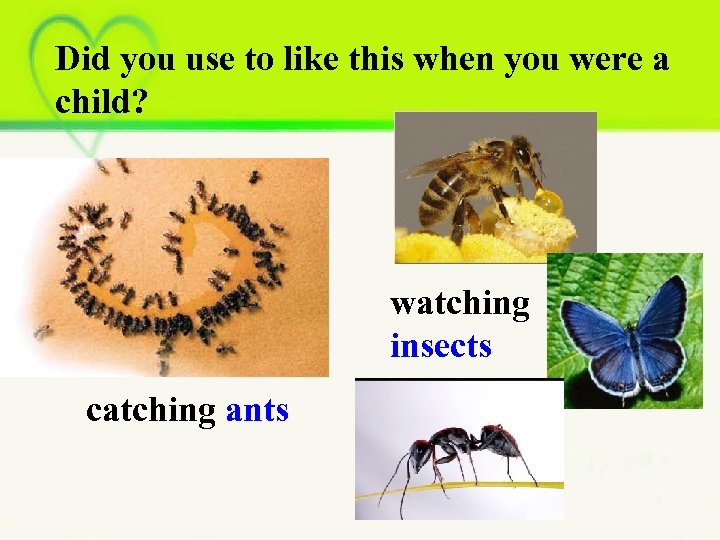 Did you use to like this when you were a child?

watching insects

catching ants